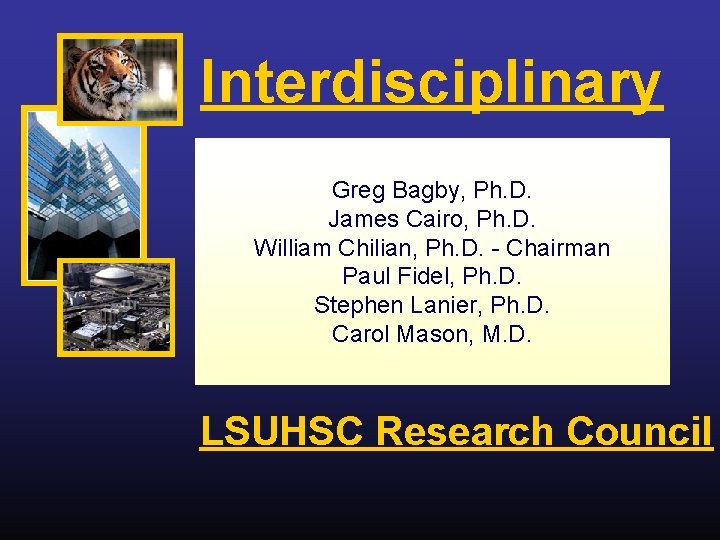 Interdisciplinary

Greg Bagby, Ph.D.
James Cairo, Ph.D.
William Chilian, Ph.D. - Chairman
Paul Fidel, Ph.D.
Stephen Lanier, Ph.D.
Carol Mason, M.D.

LSUHSC Research Council